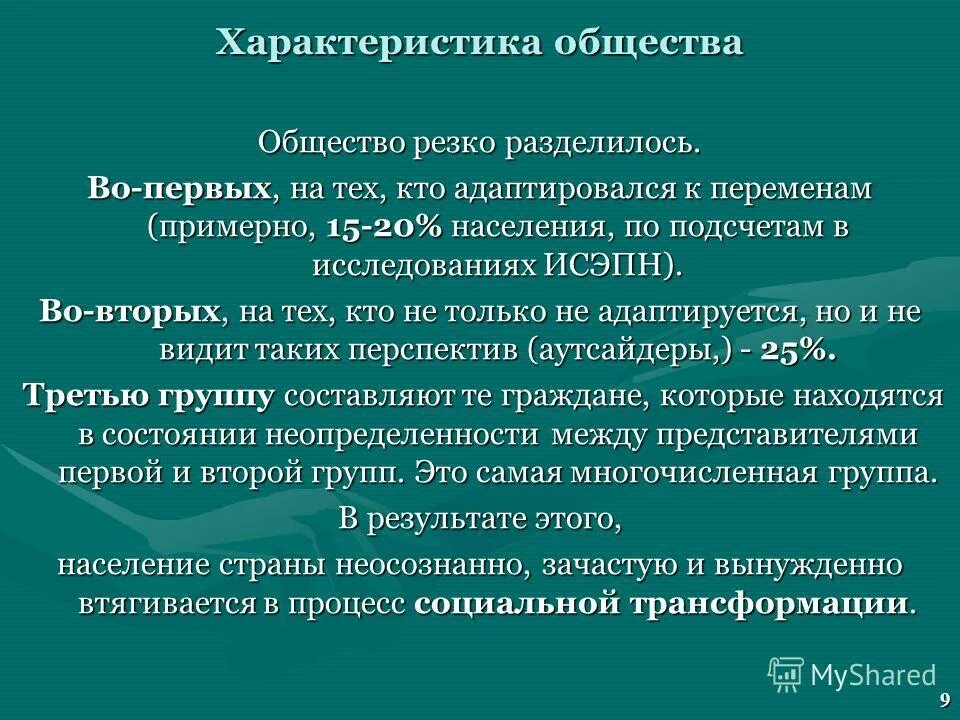 Характеристика общества

Общество резко разделилось.

Во-первых, на тех, кто адаптировался к переменам (примерно, 15-20% населения, по подсчетам в исследованиях ИСЭПН).

Во-вторых, на тех, кто не только не адаптируется, но и не видит таких перспектив (аутсайдеры,) - 25%.

Третью группу составляют те граждане, которые находятся в состоянии неопределенности между представителями первой и второй групп. Это самая многочисленная группа.

В результате этого,

население страны неосознанно, зачастую и вынужденно втягивается в процесс социальной трансформации.

MyShared

9